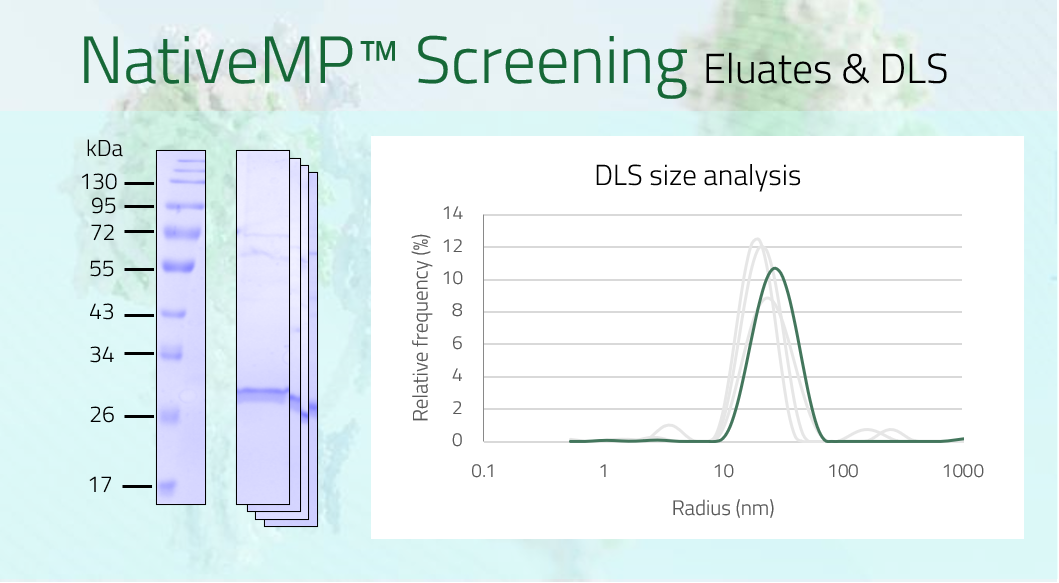 NativeMP™ Screening Eluates & DLS

kDa
130
95
72
55
43
34
26
17

DLS size analysis

Relative frequency (%)
14
12
10
8
6
4
2
0

0.1
1
10
100
1000
Radius (nm)